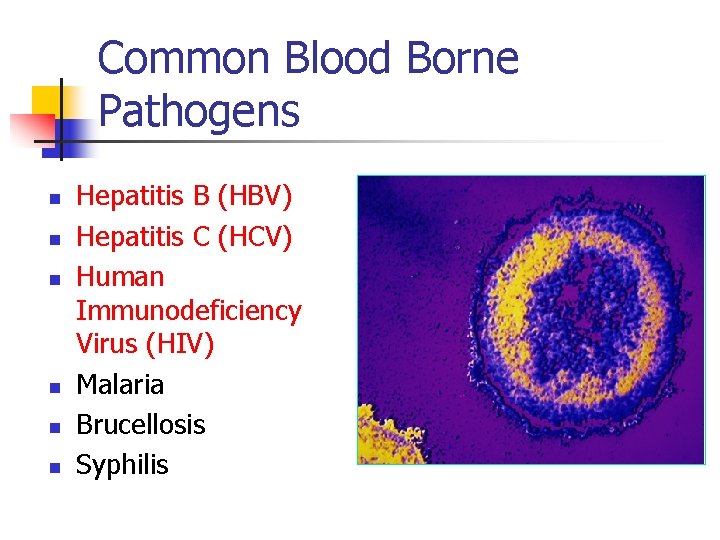 Common Blood Borne Pathogens

- Hepatitis B (HBV)
- Hepatitis C (HCV)
- Human Immunodeficiency Virus (HIV)
- Malaria
- Brucellosis
- Syphilis